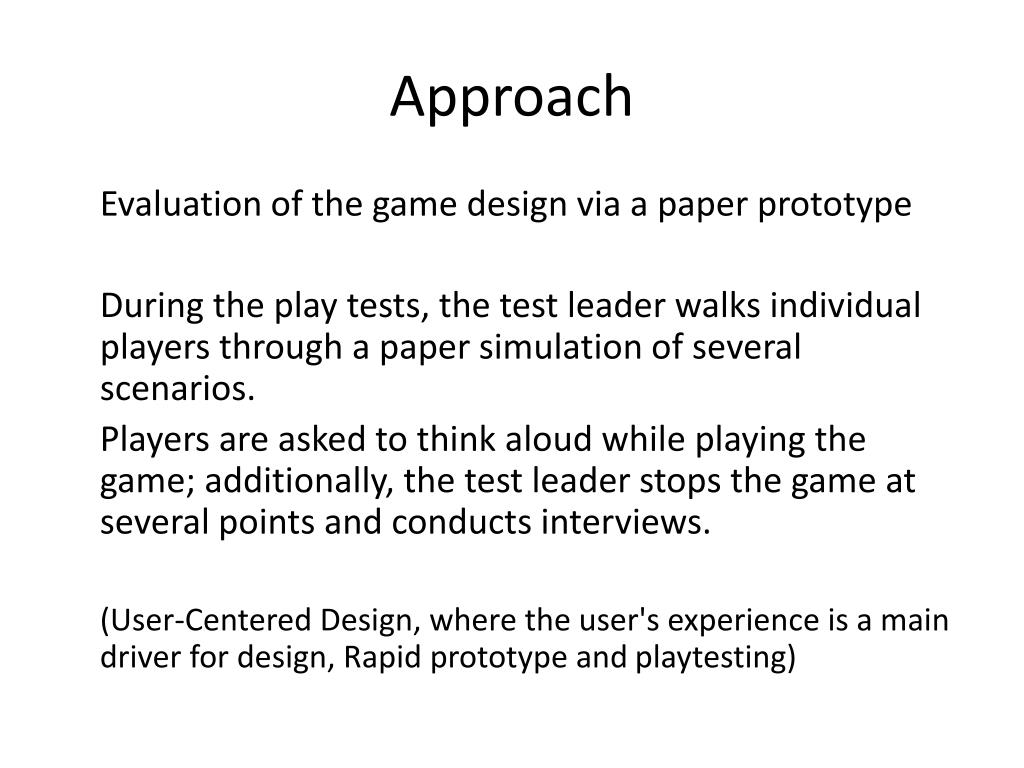 Approach

Evaluation of the game design via a paper prototype

During the play tests, the test leader walks individual players through a paper simulation of several scenarios.

Players are asked to think aloud while playing the game; additionally, the test leader stops the game at several points and conducts interviews.

(User-Centered Design, where the user's experience is a main driver for design, Rapid prototype and playtesting)